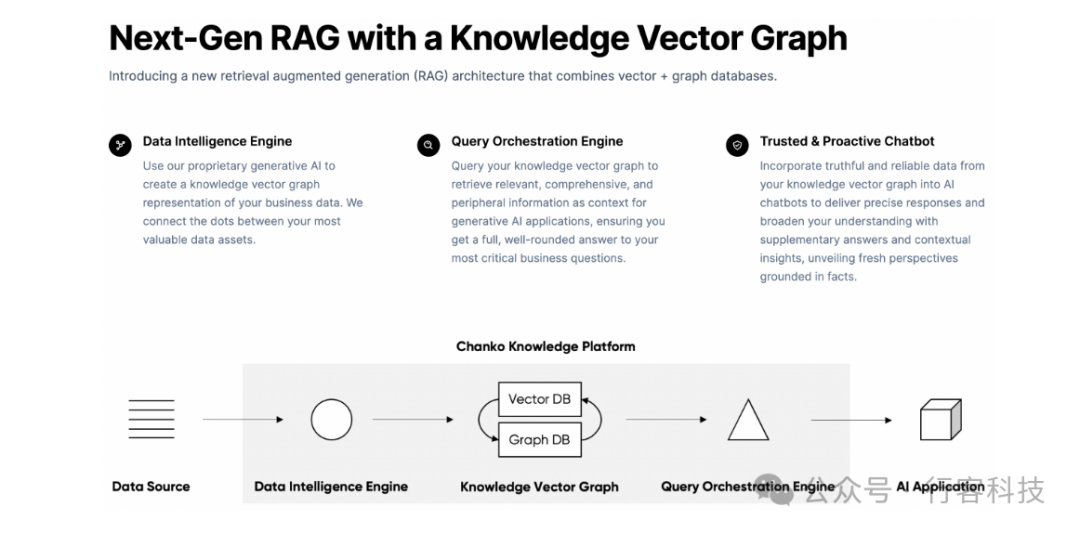 Next-Gen RAG with a Knowledge Vector Graph

Introducing a new retrieval augmented generation (RAG) architecture that combines vector + graph databases.

Data Intelligence Engine

Use our proprietary generative AI to create a knowledge vector graph representation of your business data. We connect the dots between your most valuable data assets.

Query Orchestration Engine

Query your knowledge vector graph to retrieve relevant, comprehensive, and peripheral information as context for generative AI applications, ensuring you get a full, well-rounded answer to your most critical business questions.

Trusted & Proactive Chatbot

Incorporate truthful and reliable data from your knowledge vector graph into AI chatbots to deliver precise responses and broaden your understanding with supplementary answers and contextual insights, unveiling fresh perspectives grounded in facts.

Chanko Knowledge Platform

Vector DB

Graph DB

Data Source

Data Intelligence Engine

Knowledge Vector Graph

Query Orchestration Engine

AI Application

公众号 · 行客科技